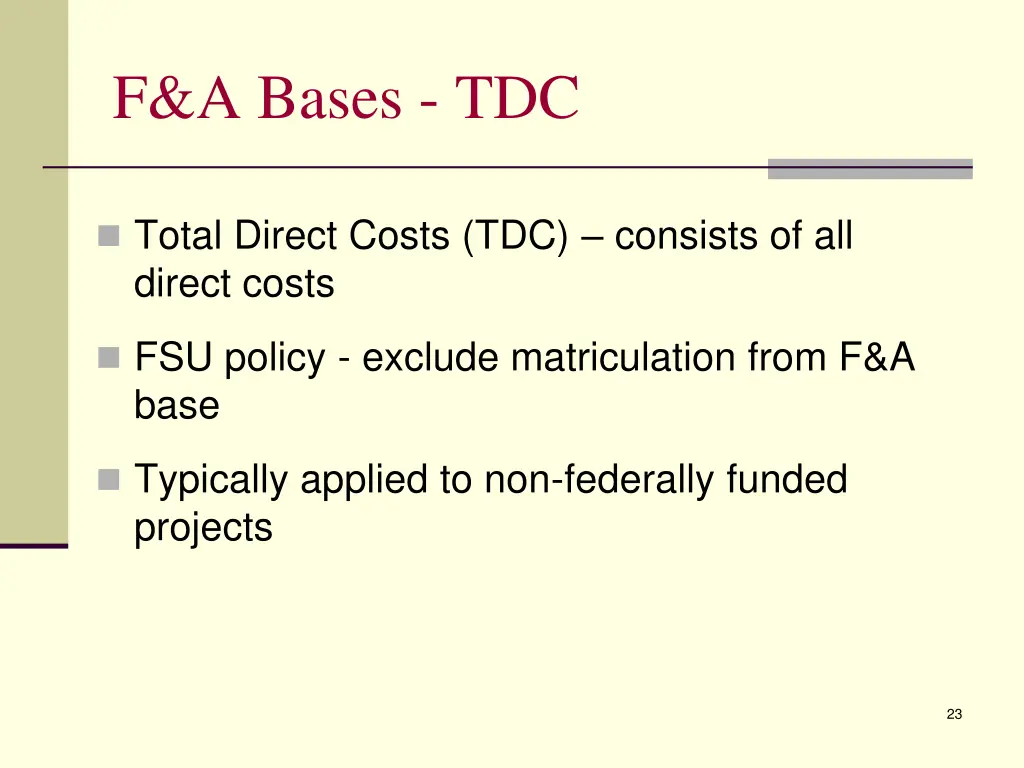 F&A Bases - TDC

Total Direct Costs (TDC) – consists of all direct costs

FSU policy - exclude matriculation from F&A base

Typically applied to non-federally funded projects

23